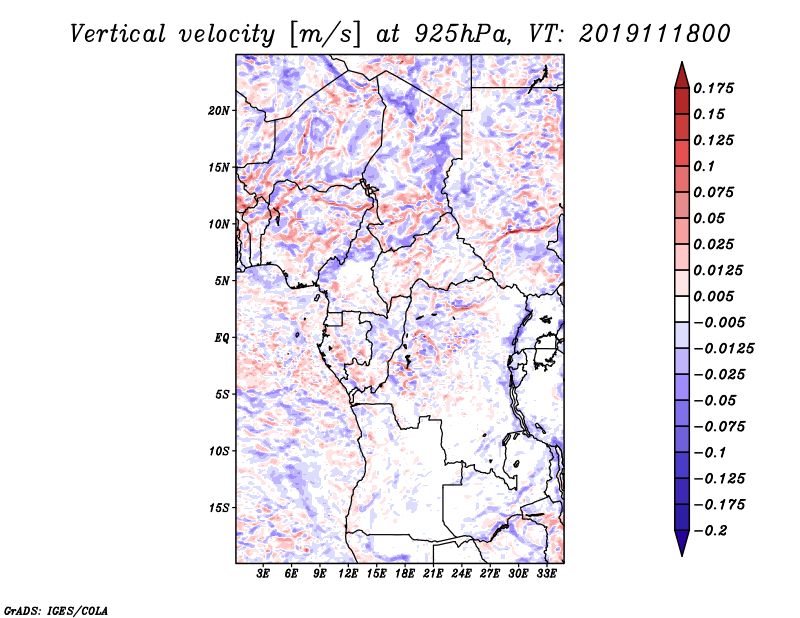 Vertical velocity [m/s] at 925hPa, VT: 2019111800

20N
15N
10N
5N
EQ
5S
10S
15S

3E 6E 9E 12E 15E 18E 21E 24E 27E 30E 33E

0.175
0.15
0.125
0.1
0.075
0.05
0.025
0.0125
0.005
−0.005
−0.0125
−0.025
−0.05
−0.075
−0.1
−0.125
−0.175
−0.2

GrADS: IGES/COLA